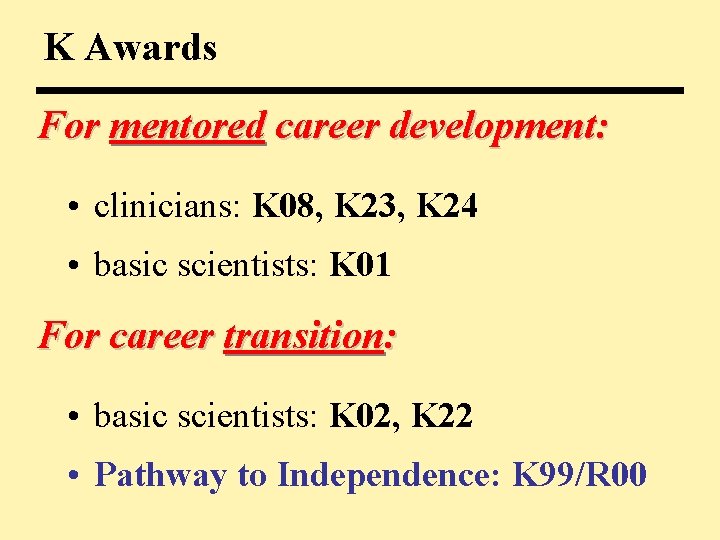 K Awards

For mentored career development:

• clinicians: K08, K23, K24
• basic scientists: K01

For career transition:

• basic scientists: K02, K22
• Pathway to Independence: K99/R00